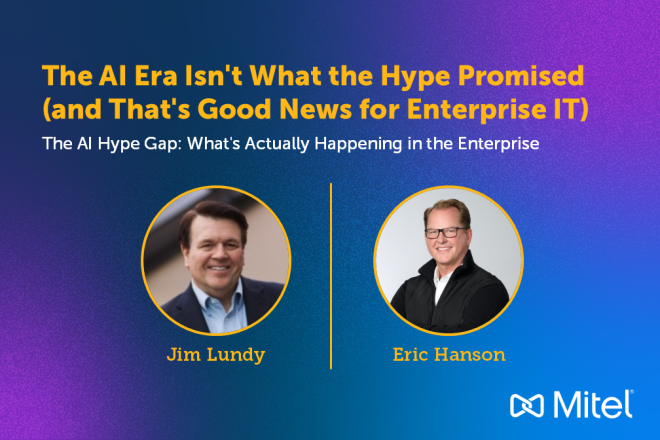 The AI Era Isn't What the Hype Promised (and That's Good News for Enterprise IT)

The AI Hype Gap: What's Actually Happening in the Enterprise

Jim Lundy

Eric Hanson

Mitel®